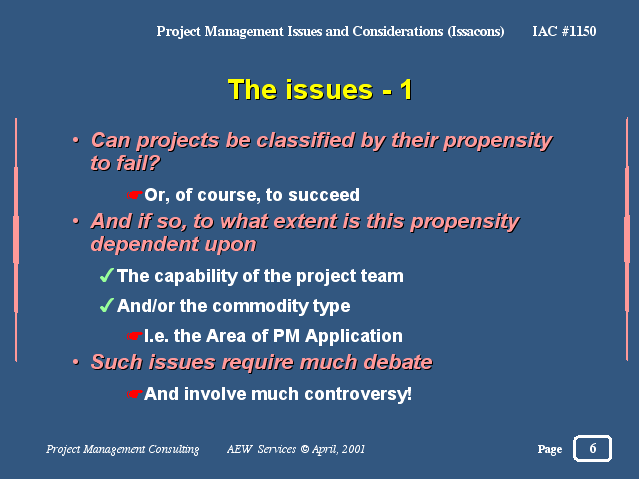 Project Management Issues and Considerations (Issacons) IAC #1150

The issues - 1

• Can projects be classified by their propensity to fail?

☛Or, of course, to succeed

• And if so, to what extent is this propensity dependent upon

✓The capability of the project team

✓And/or the commodity type

☛I.e. the Area of PM Application

• Such issues require much debate

☛And involve much controversy!

Project Management Consulting AEW Services © April, 2001 Page 6